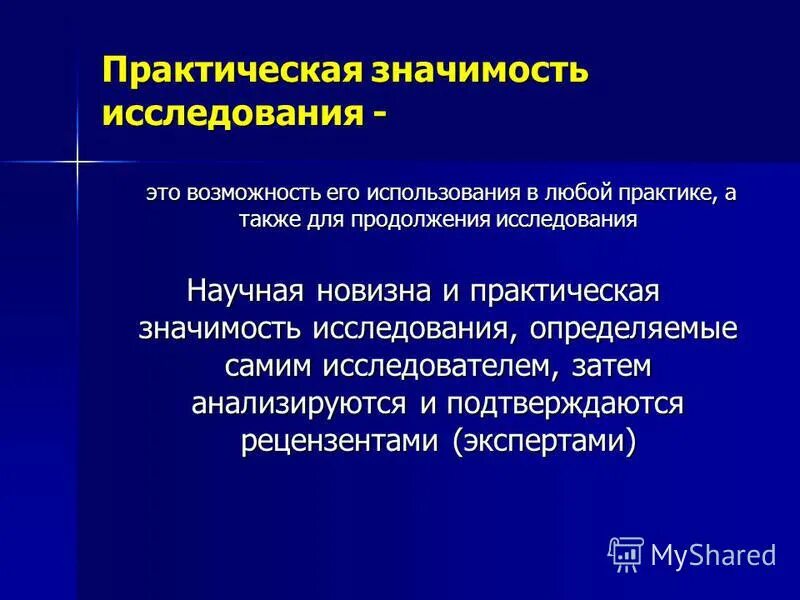 Практическая значимость исследования -

это возможность его использования в любой практике, а также для продолжения исследования

Научная новизна и практическая значимость исследования, определяемые самим исследователем, затем анализируются и подтверждаются рецензентами (экспертами)

MyShared